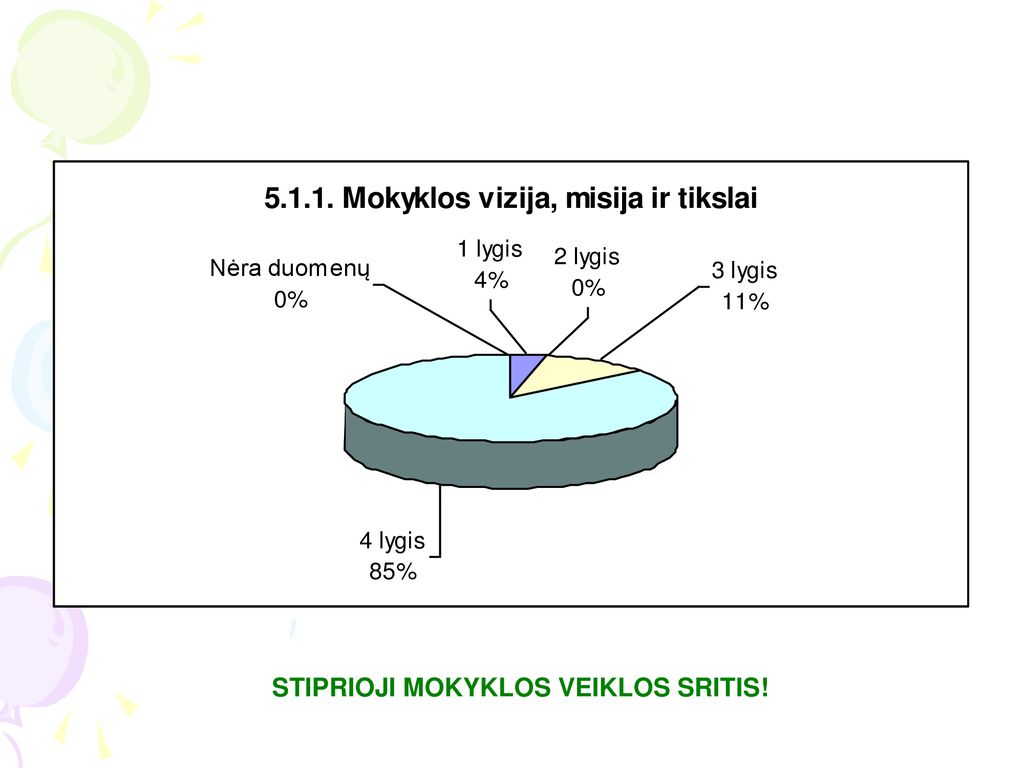 5.1.1. Mokyklos vizija, misija ir tikslai

Nėra duomenų 0%

1 lygis 4%

2 lygis 0%

3 lygis 11%

4 lygis 85%

STIPRIOJI MOKYKLOS VEIKLOS SRITIS!